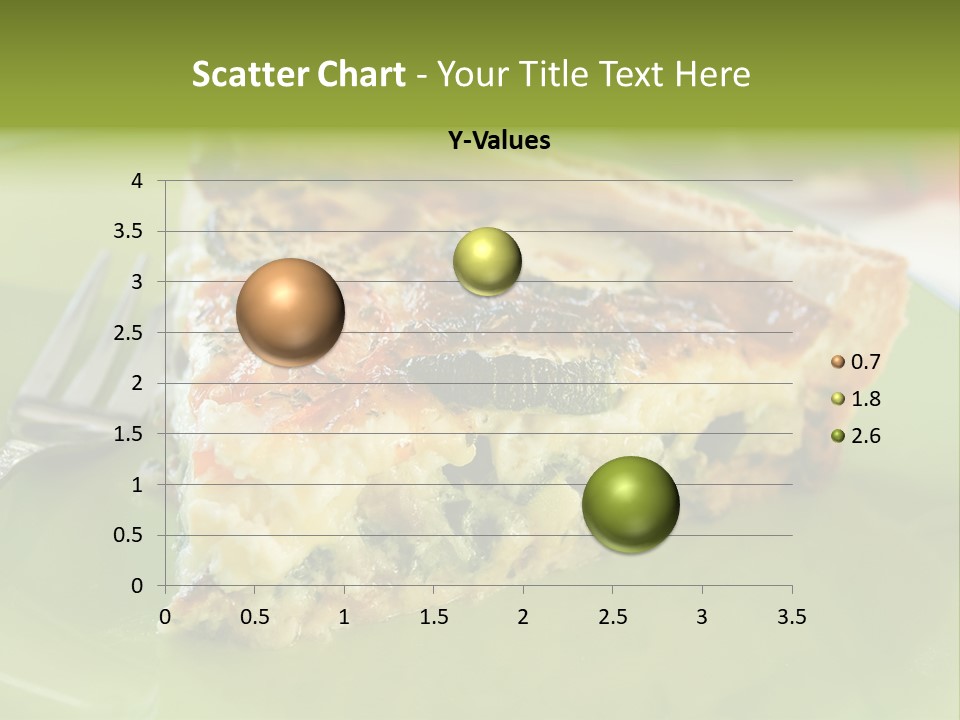 Scatter Chart - Your Title Text Here

Y-Values

4
3.5
3
2.5
2
1.5
1
0.5
0

0 0.5 1 1.5 2 2.5 3 3.5

0.7
1.8
2.6